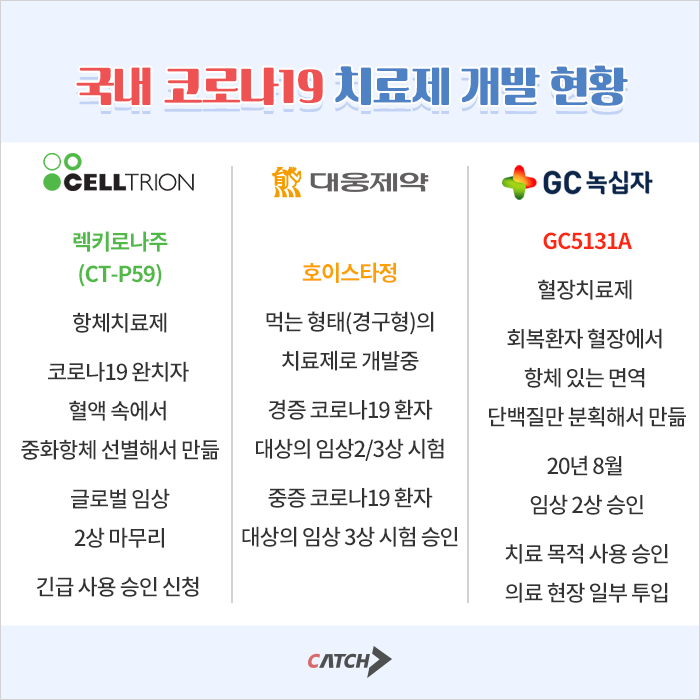 국내 코로나19 치료제 개발 현황

CELLTRION

렉키로나주
(CT-P59)

항체치료제

코로나19 완치자
혈액 속에서
중화항체 선별해서 만듦

글로벌 임상
2상 마무리

긴급 사용 승인 신청

대웅제약

호이스타정

먹는 형태(경구형)의
치료제로 개발중

경증 코로나19 환자
대상의 임상2/3상 시험

중증 코로나19 환자
대상의 임상 3상 시험 승인

GC 녹십자

GC5131A

혈장치료제

회복환자 혈장에서
항체 있는 면역
단백질만 분획해서 만듦

20년 8월
임상 2상 승인

치료 목적 사용 승인
의료 현장 일부 투입

CATCH